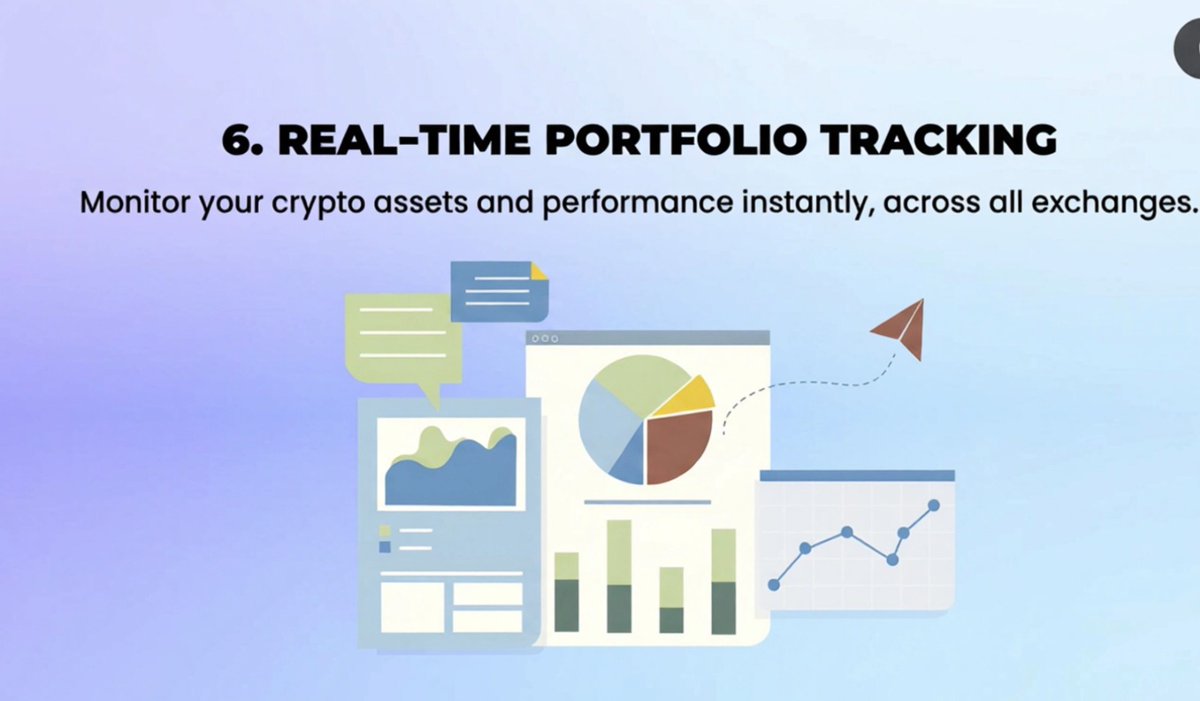 6. REAL-TIME PORTFOLIO TRACKING

Monitor your crypto assets and performance instantly, across all exchanges.